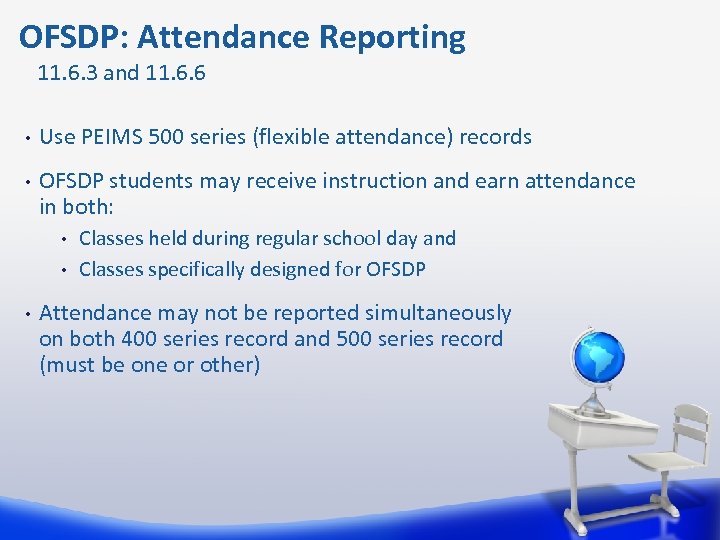 OFSDP: Attendance Reporting
11.6.3 and 11.6.6

• Use PEIMS 500 series (flexible attendance) records

• OFSDP students may receive instruction and earn attendance in both:
  • Classes held during regular school day and
  • Classes specifically designed for OFSDP

• Attendance may not be reported simultaneously on both 400 series record and 500 series record (must be one or other)